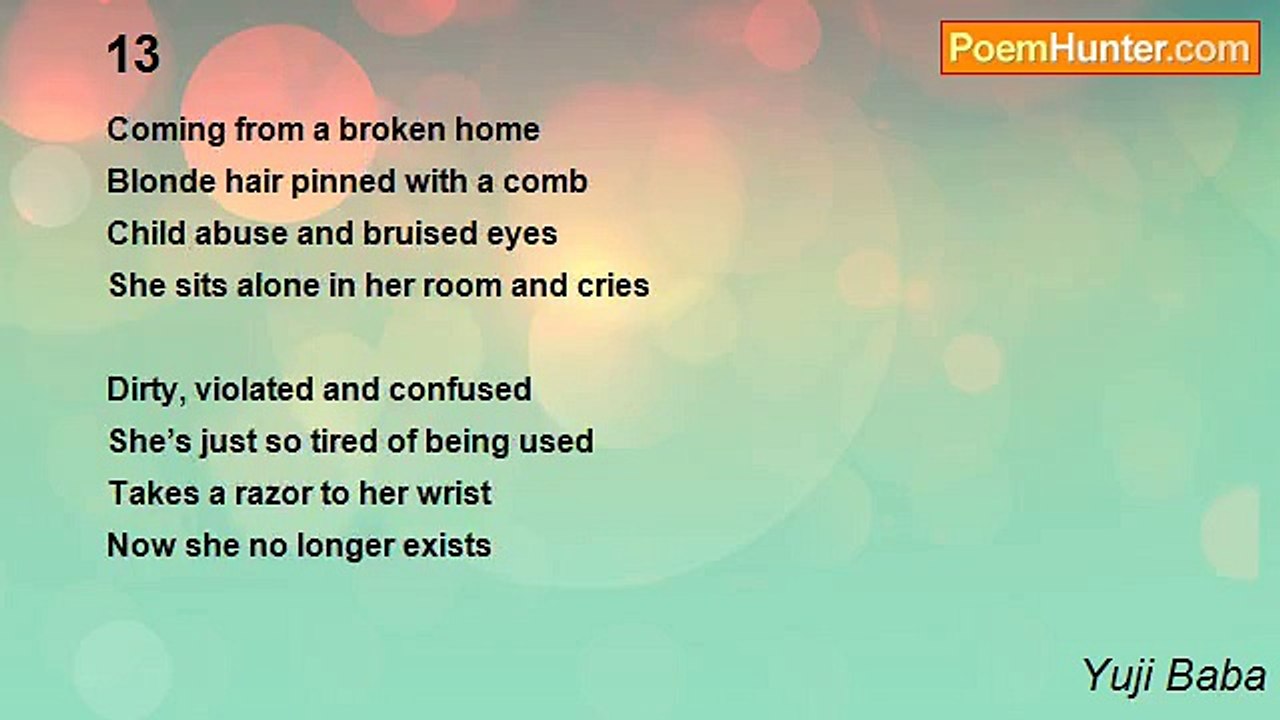 13

PoemHunter.com

Coming from a broken home
Blonde hair pinned with a comb
Child abuse and bruised eyes
She sits alone in her room and cries

Dirty, violated and confused
She's just so tired of being used
Takes a razor to her wrist
Now she no longer exists

Yuji Baba